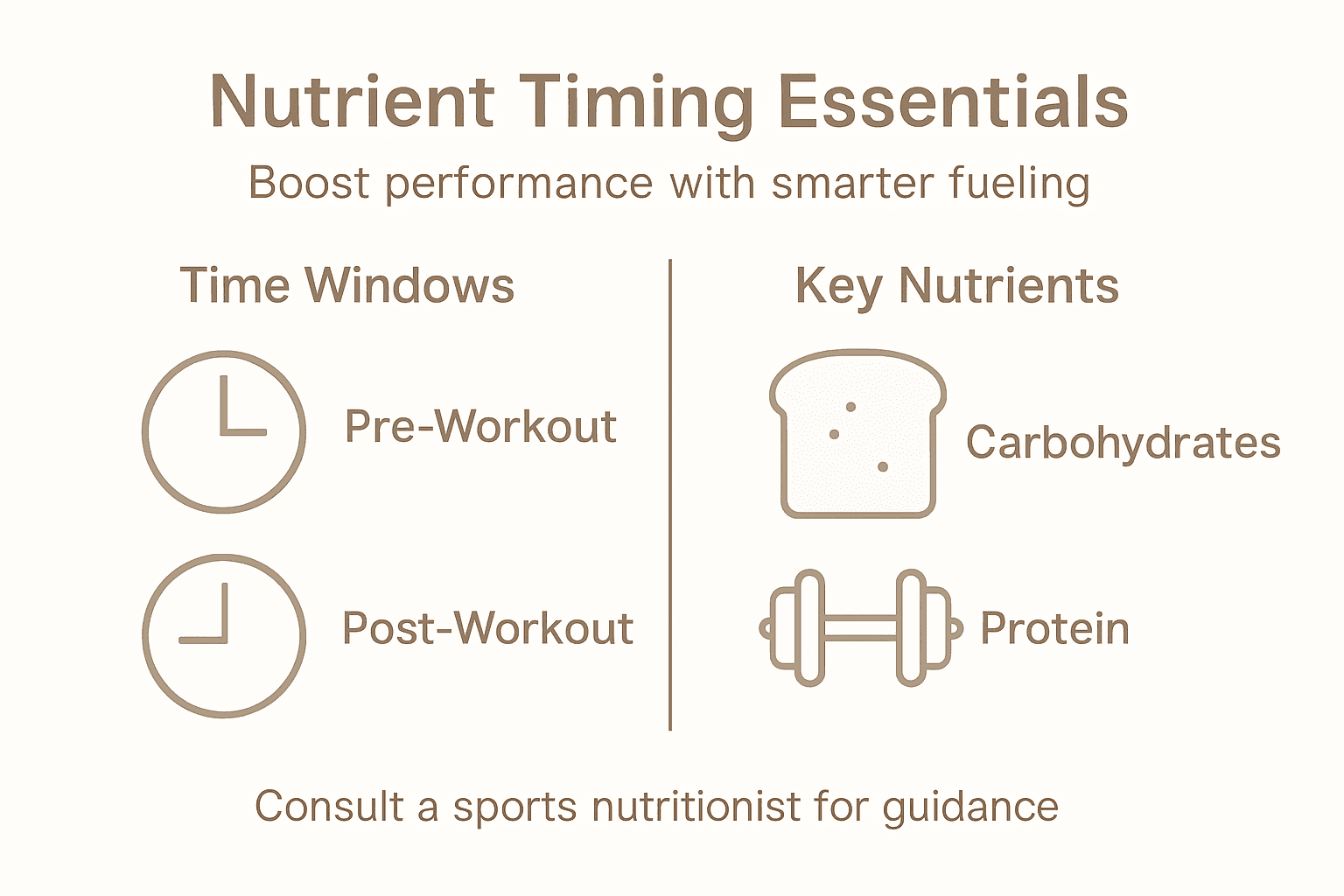 Nutrient Timing Essentials

Boost performance with smarter fueling

Time Windows

Pre-Workout

Post-Workout

Key Nutrients

Carbohydrates

Protein

Consult a sports nutritionist for guidance